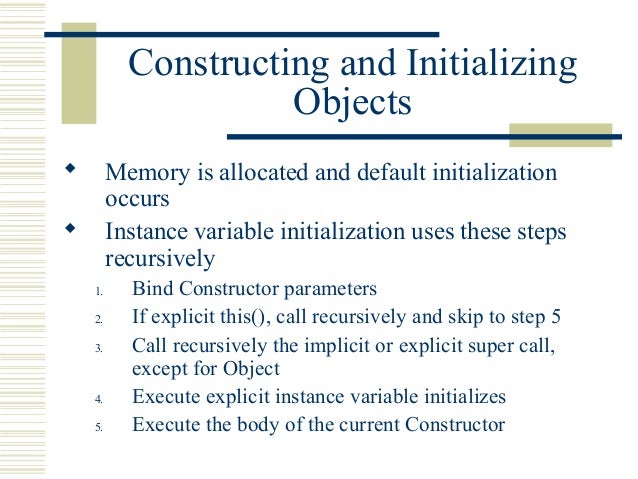 Constructing and Initializing Objects

◆ Memory is allocated and default initialization occurs

◆ Instance variable initialization uses these steps recursively

1. Bind Constructor parameters
2. If explicit this(), call recursively and skip to step 5
3. Call recursively the implicit or explicit super call, except for Object
4. Execute explicit instance variable initializes
5. Execute the body of the current Constructor